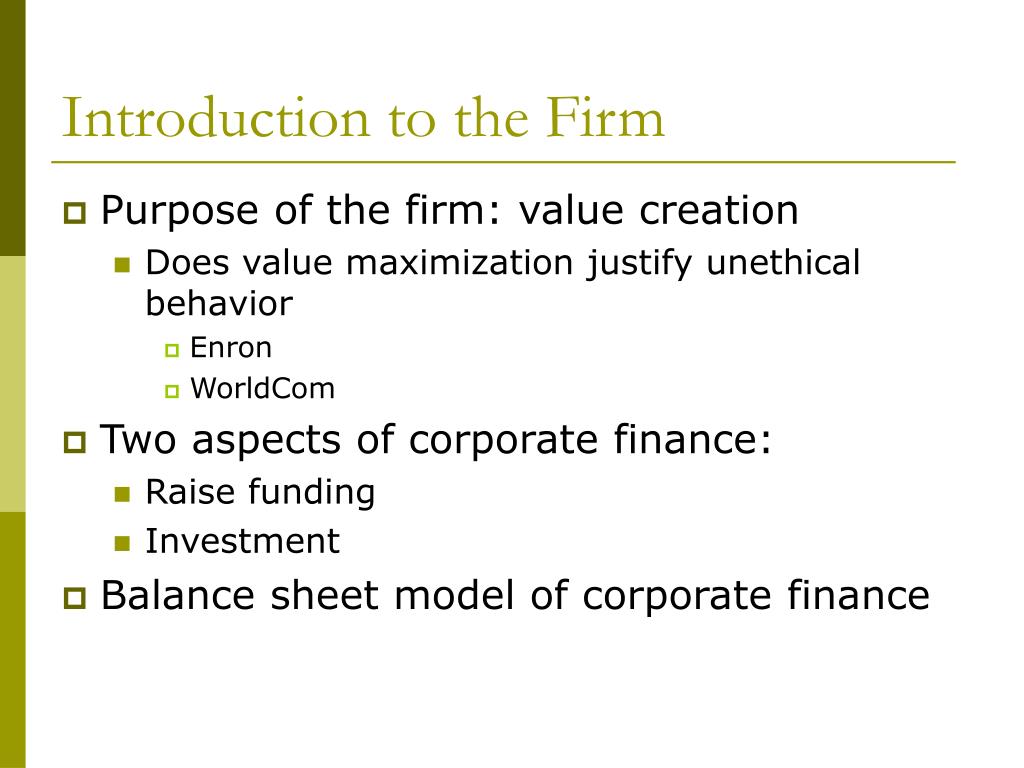 Introduction to the Firm

Purpose of the firm: value creation

Does value maximization justify unethical behavior

Enron

WorldCom

Two aspects of corporate finance:

Raise funding

Investment

Balance sheet model of corporate finance